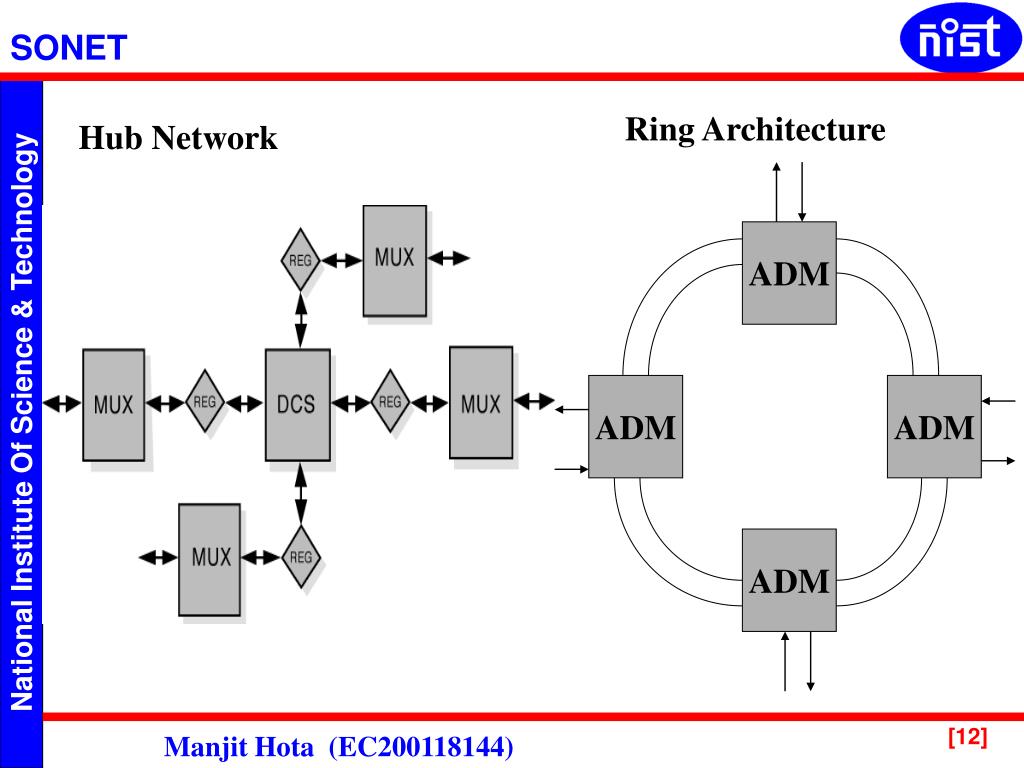 SONET

nist

National Institute Of Science & Technology

Hub Network

REG

MUX

MUX

REG

DCS

REG

MUX

MUX

REG

Ring Architecture

ADM

ADM

ADM

ADM

Manjit Hota (EC200118144)

[12]